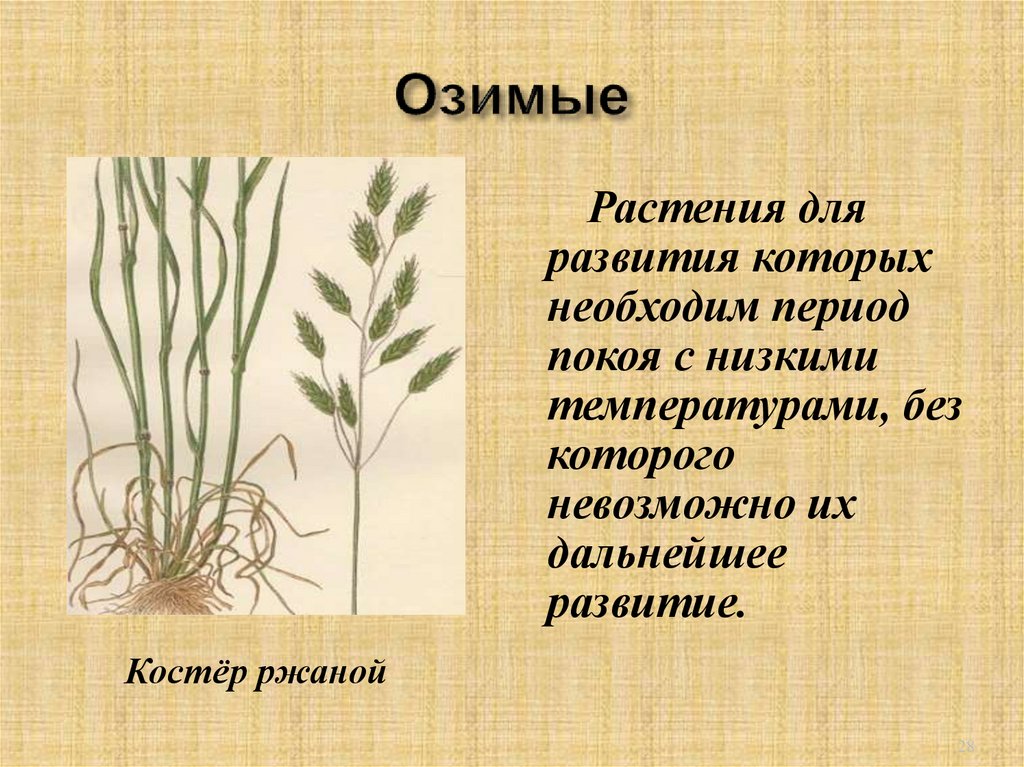 Озимые

Растения для развития которых необходим период покоя с низкими температурами, без которого невозможно их дальнейшее развитие.

Костёр ржаной

28